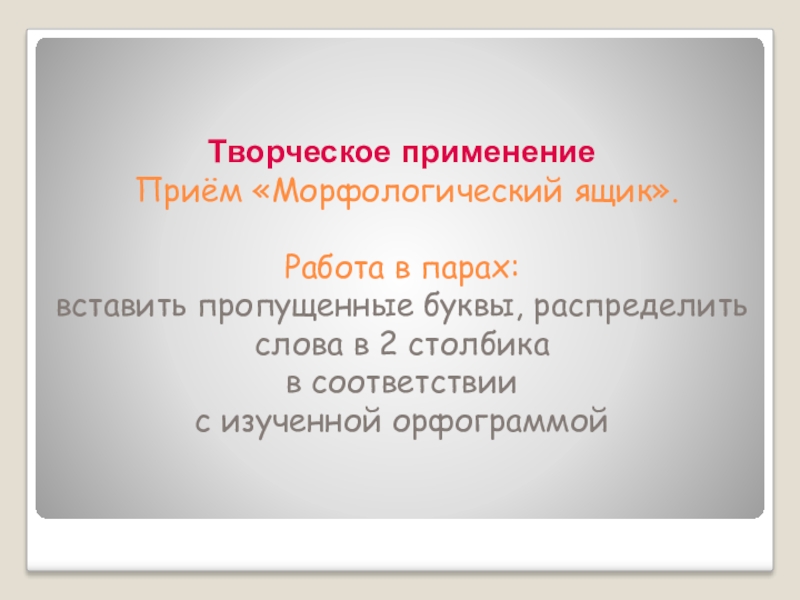 Творческое применение
Приём «Морфологический ящик».

Работа в парах:
вставить пропущенные буквы, распределить слова в 2 столбика
в соответствии
с изученной орфограммой